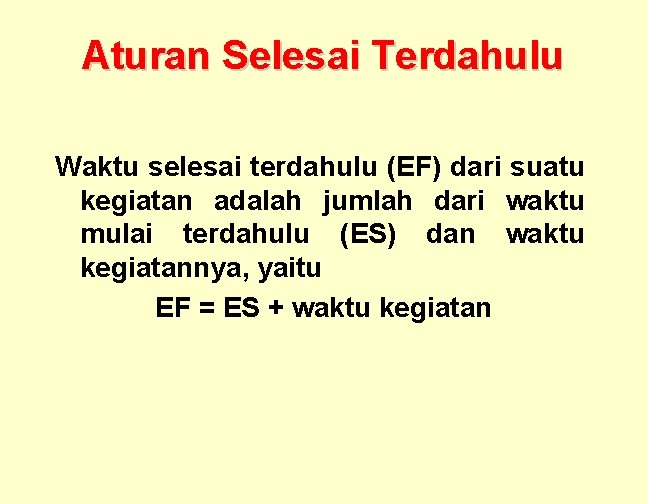 Aturan Selesai Terdahulu

Waktu selesai terdahulu (EF) dari suatu kegiatan adalah jumlah dari waktu mulai terdahulu (ES) dan waktu kegiatannya, yaitu

EF = ES + waktu kegiatan